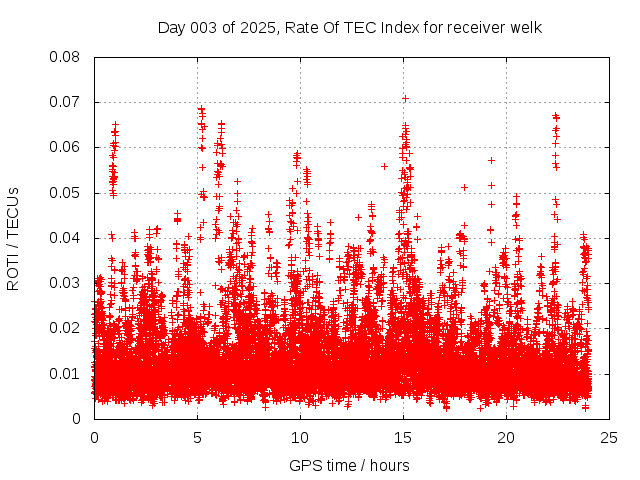 Day 003 of 2025, Rate Of TEC Index for receiver welk

ROTI / TECUs

0.08
0.07
0.06
0.05
0.04
0.03
0.02
0.01
0

0
5
10
15
20
25

GPS time / hours